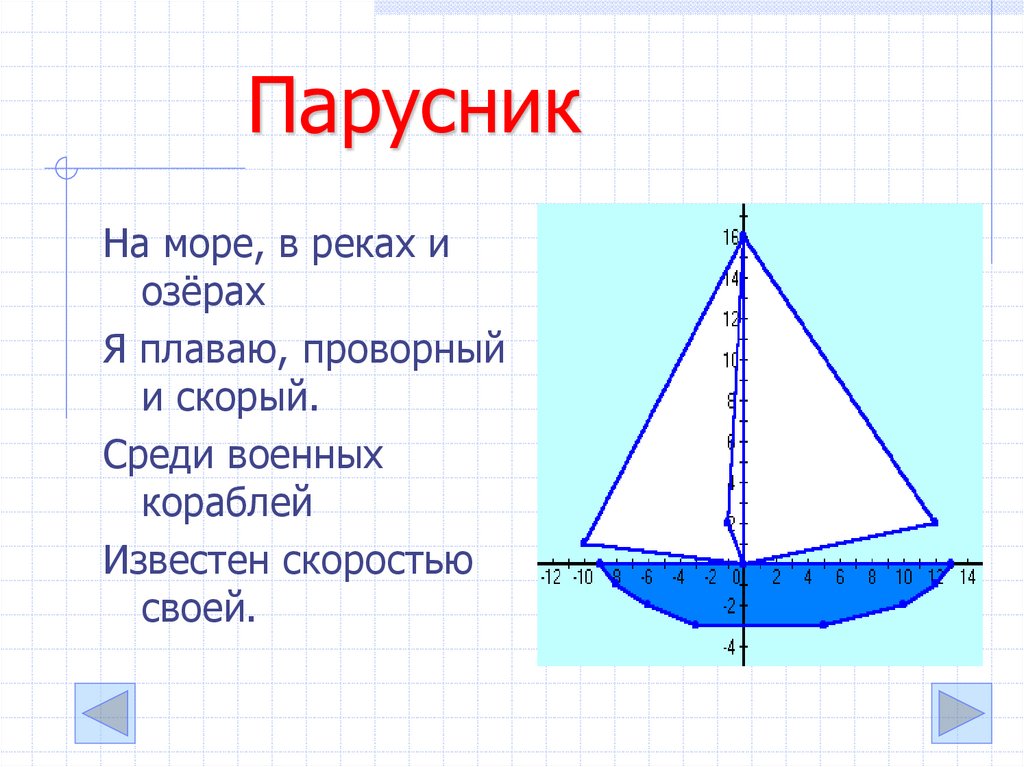 Парусник

На море, в реках и озёрах

Я плаваю, проворный и скорый.

Среди военных кораблей

Известен скоростью своей.

16
14
12
10
8
6
4
2
0
-2
-4
-12 -10 -8 -6 -4 -2 0 2 4 6 8 10 12 14